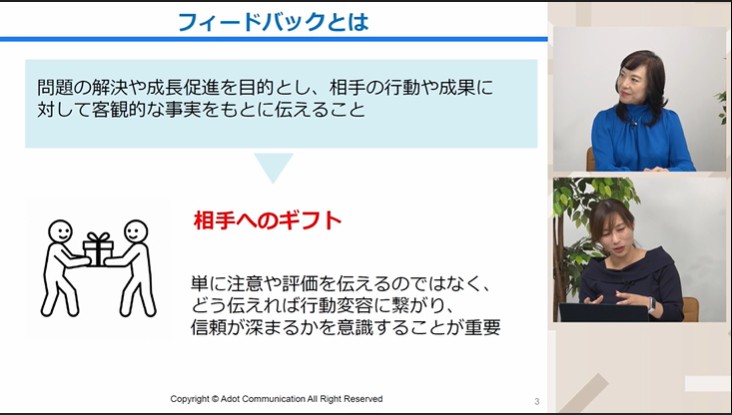 フィードバックとは

問題の解決や成長促進を目的とし、相手の行動や成果に対して客観的な事実をもとに伝えること

相手へのギフト

単に注意や評価を伝えるのではなく、どう伝えれば行動変容に繋がり、信頼が深まるかを意識することが重要

Copyright © Adot Communication All Right Reserved

3